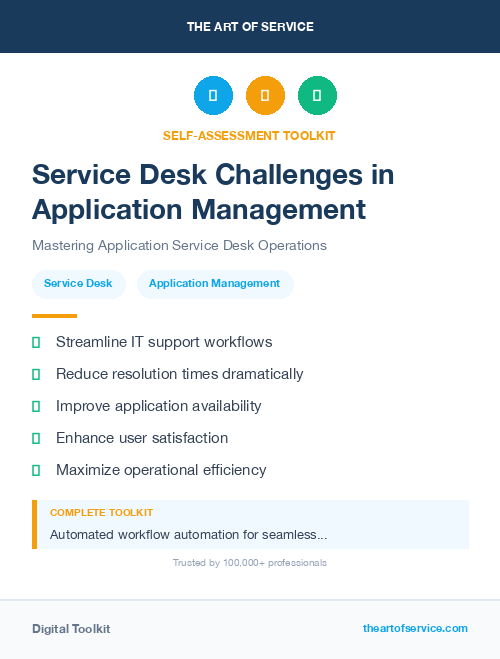 THE ART OF SERVICE

SELF-ASSESSMENT TOOLKIT

Service Desk Challenges in Application Management

Mastering Application Service Desk Operations

Service Desk

Application Management

Streamline IT support workflows

Reduce resolution times dramatically

Improve application availability

Enhance user satisfaction

Maximize operational efficiency

COMPLETE TOOLKIT

Automated workflow automation for seamless...

Trusted by 100,000+ professionals

Digital Toolkit

theartofservice.com